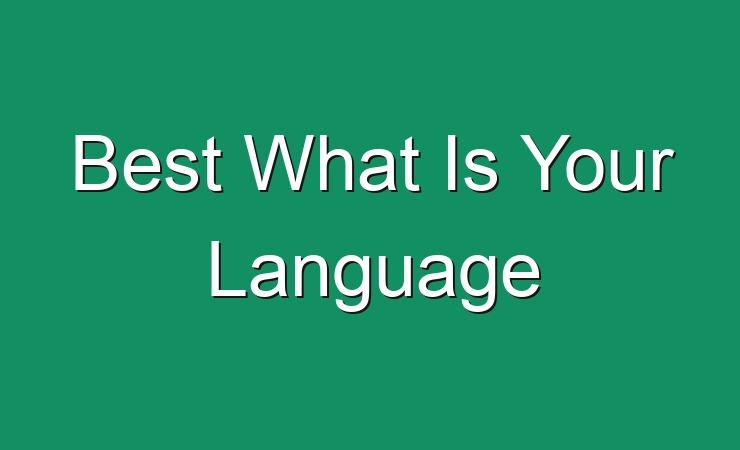 Best What Is Your Language